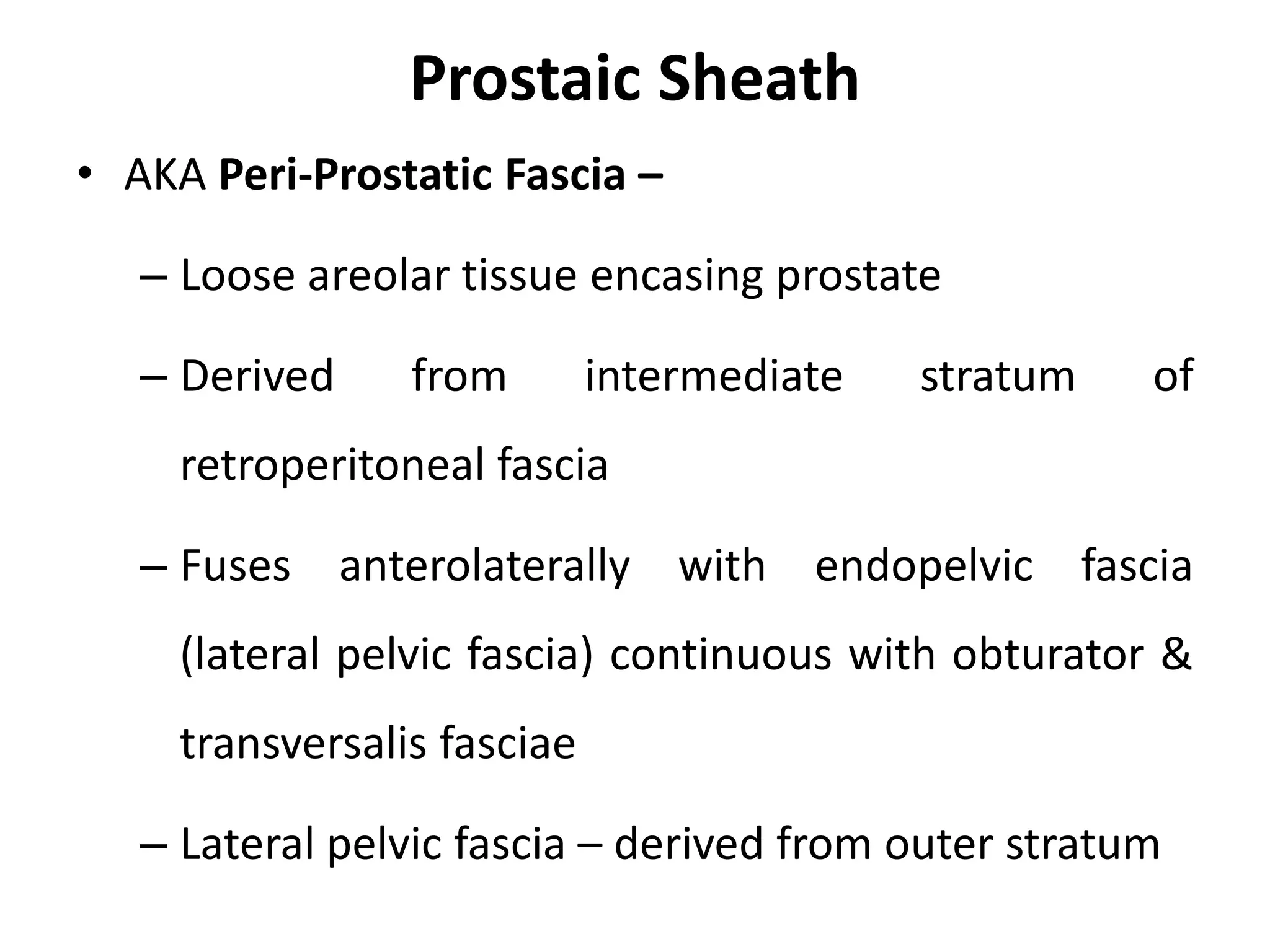 Prostaic Sheath

• AKA Peri-Prostatic Fascia –

– Loose areolar tissue encasing prostate

– Derived from intermediate stratum of retroperitoneal fascia

– Fuses anterolaterally with endopelvic fascia (lateral pelvic fascia) continuous with obturator & transversalis fasciae

– Lateral pelvic fascia – derived from outer stratum